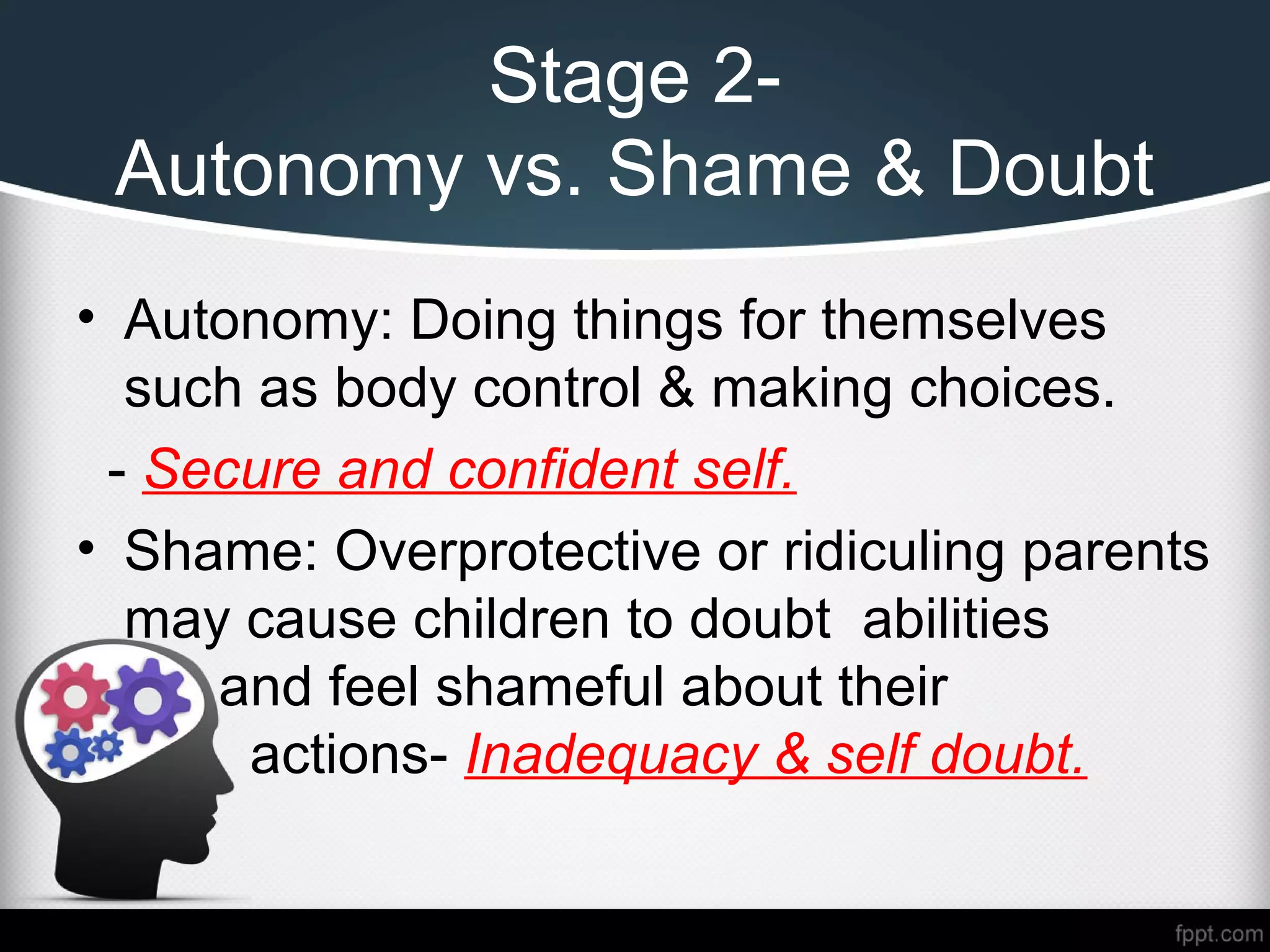 Stage 2-
Autonomy vs. Shame & Doubt

• Autonomy: Doing things for themselves such as body control & making choices.

- Secure and confident self.

• Shame: Overprotective or ridiculing parents may cause children to doubt abilities and feel shameful about their actions- Inadequacy & self doubt.

fppt.com